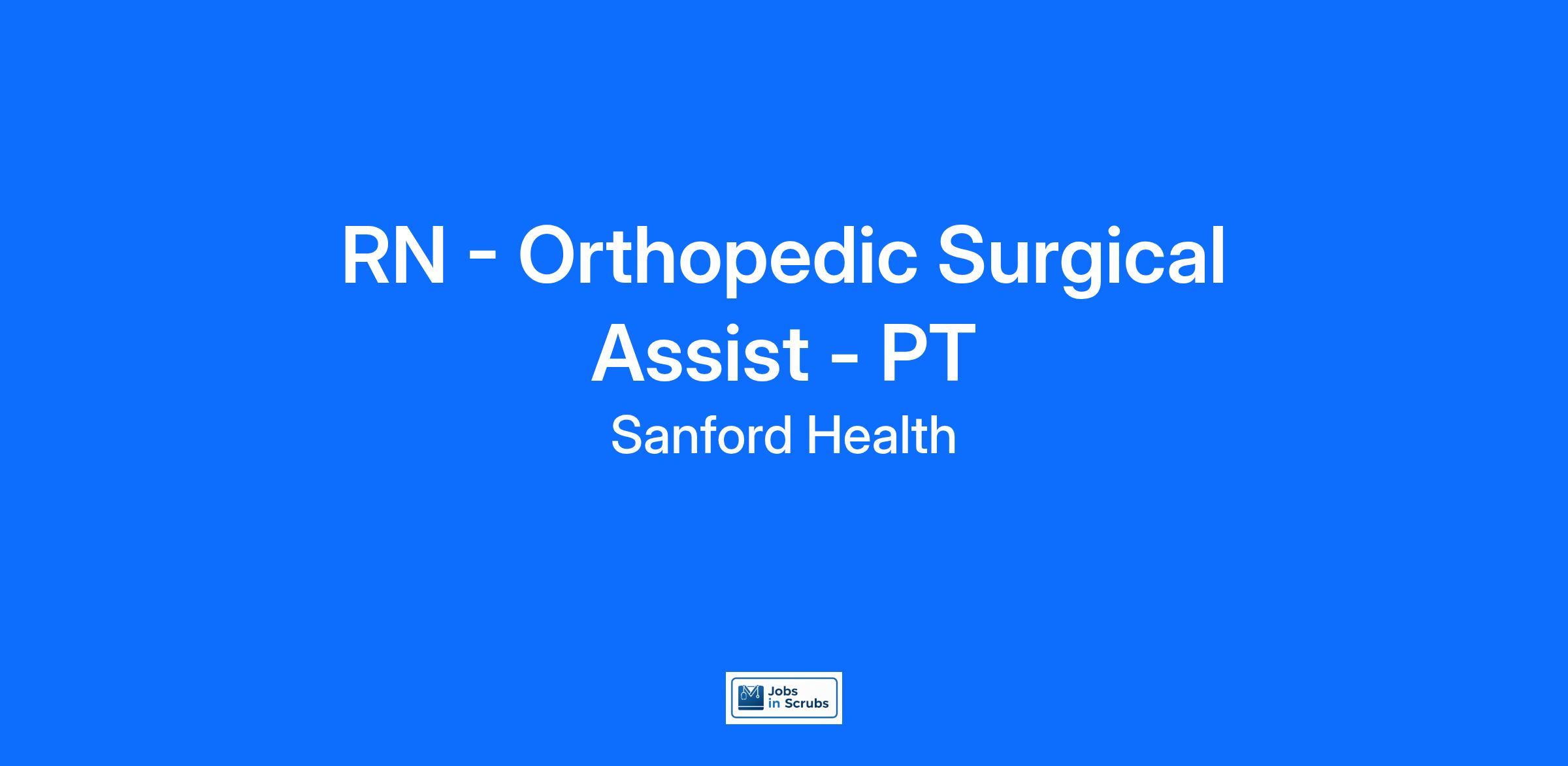 RN - Orthopedic Surgical Assist - PT

Sanford Health

Jobs in Scrubs